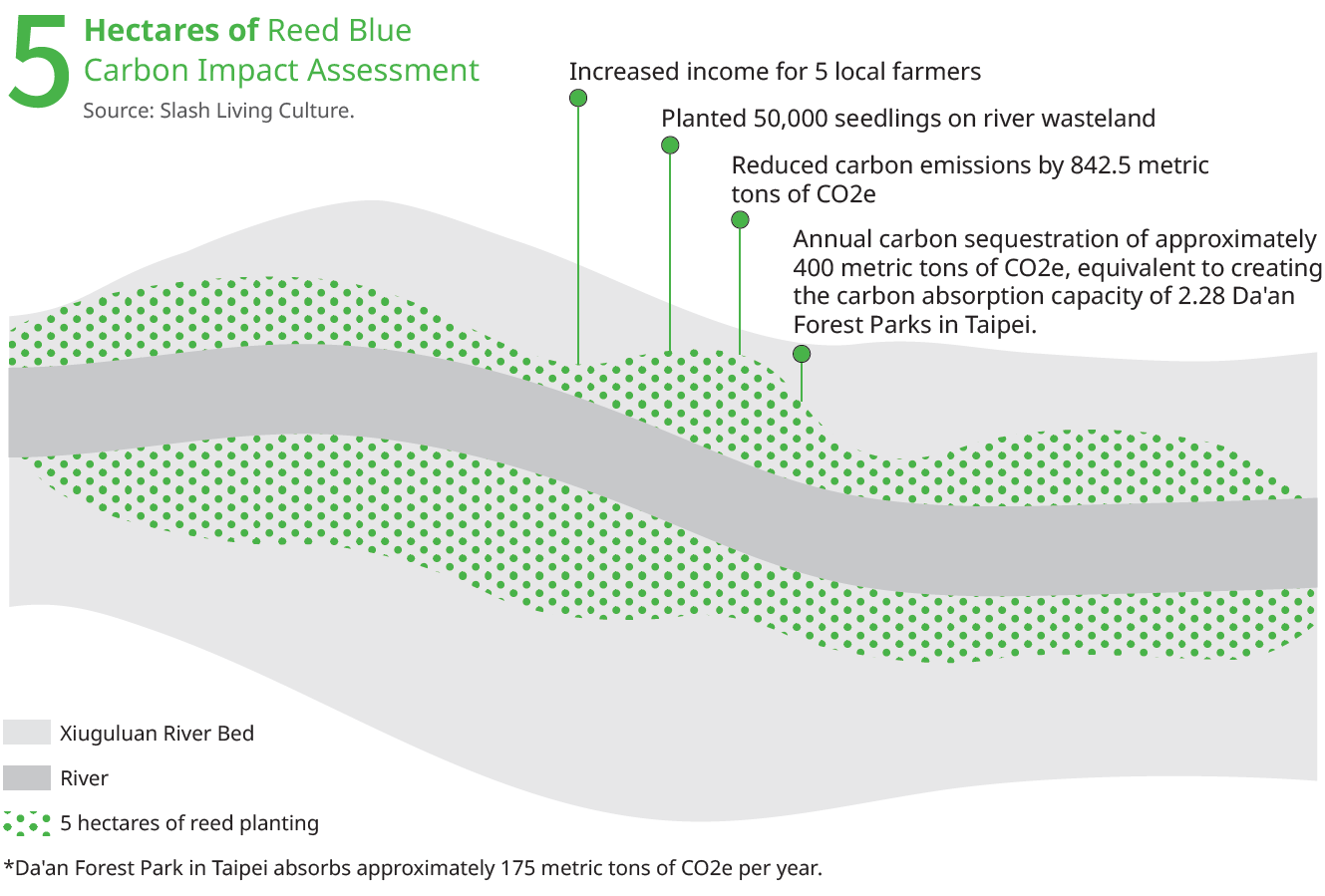 5 Hectares of Reed Blue Carbon Impact Assessment
Source: Slash Living Culture.

Increased income for 5 local farmers

Planted 50,000 seedlings on river wasteland

Reduced carbon emissions by 842.5 metric tons of CO2e

Annual carbon sequestration of approximately 400 metric tons of CO2e, equivalent to creating the carbon absorption capacity of 2.28 Da'an Forest Parks in Taipei.

Xiuguluan River Bed

River

5 hectares of reed planting

*Da'an Forest Park in Taipei absorbs approximately 175 metric tons of CO2e per year.